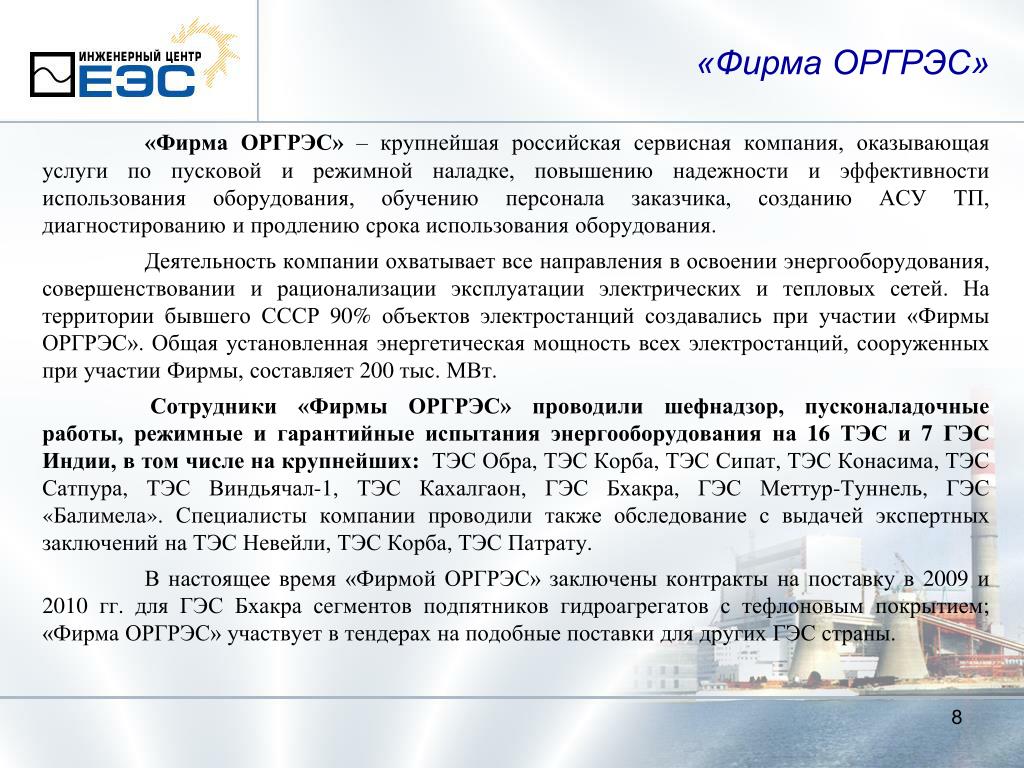 ИНЖЕНЕРНЫЙ ЦЕНТР ЕЭС

«Фирма ОРГРЭС»

«Фирма ОРГРЭС» – крупнейшая российская сервисная компания, оказывающая услуги по пусковой и режимной наладке, повышению надежности и эффективности использования оборудования, обучению персонала заказчика, созданию АСУ ТП, диагностированию и продлению срока использования оборудования.

Деятельность компании охватывает все направления в освоении энергооборудования, совершенствовании и рационализации эксплуатации электрических и тепловых сетей. На территории бывшего СССР 90% объектов электростанций создавались при участии «Фирмы ОРГРЭС». Общая установленная энергетическая мощность всех электростанций, сооруженных при участии Фирмы, составляет 200 тыс. МВт.

Сотрудники «Фирмы ОРГРЭС» проводили шефнадзор, пусконаладочные работы, режимные и гарантийные испытания энергооборудования на 16 ТЭС и 7 ГЭС Индии, в том числе на крупнейших: ТЭС Обра, ТЭС Корба, ТЭС Сипат, ТЭС Конасима, ТЭС Сатпура, ТЭС Виндьячал-1, ТЭС Кахалгаон, ГЭС Бхакра, ГЭС Меттур-Туннель, ГЭС «Балимела». Специалисты компании проводили также обследование с выдачей экспертных заключений на ТЭС Невейли, ТЭС Корба, ТЭС Патрату.

В настоящее время «Фирмой ОРГРЭС» заключены контракты на поставку в 2009 и 2010 гг. для ГЭС Бхакра сегментов подпятников гидроагрегатов с тефлоновым покрытием; «Фирма ОРГРЭС» участвует в тендерах на подобные поставки для других ГЭС страны.

8